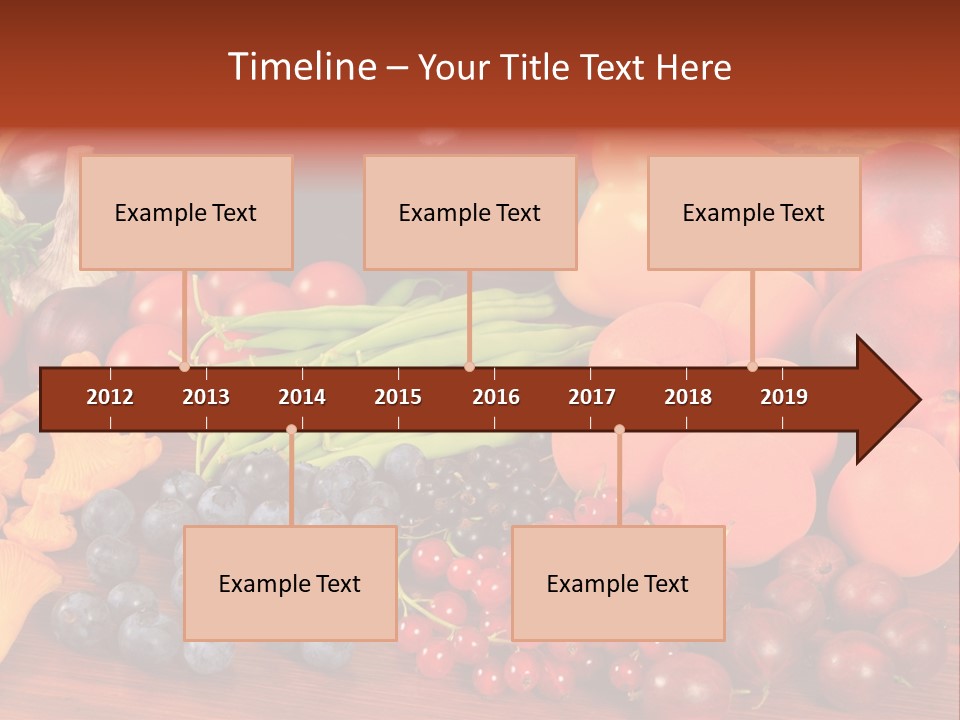 Timeline – Your Title Text Here

Example Text

Example Text

Example Text

2012 2013 2014 2015 2016 2017 2018 2019

Example Text

Example Text